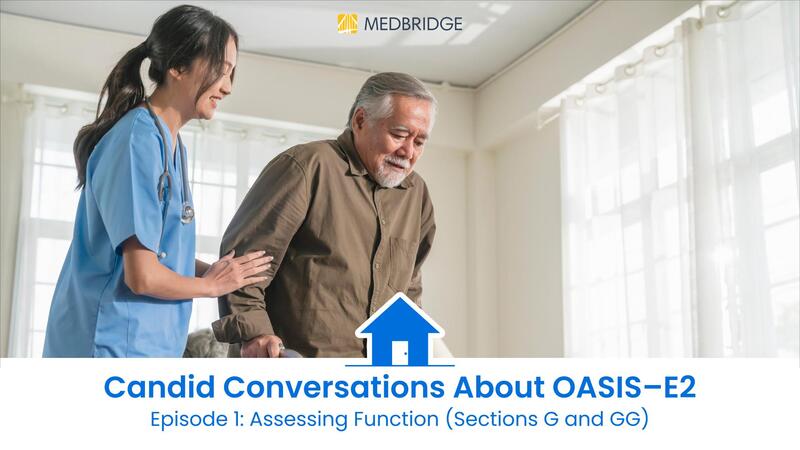 MEDBRIDGE

Candid Conversations About OASIS–E2

Episode 1: Assessing Function (Sections G and GG)